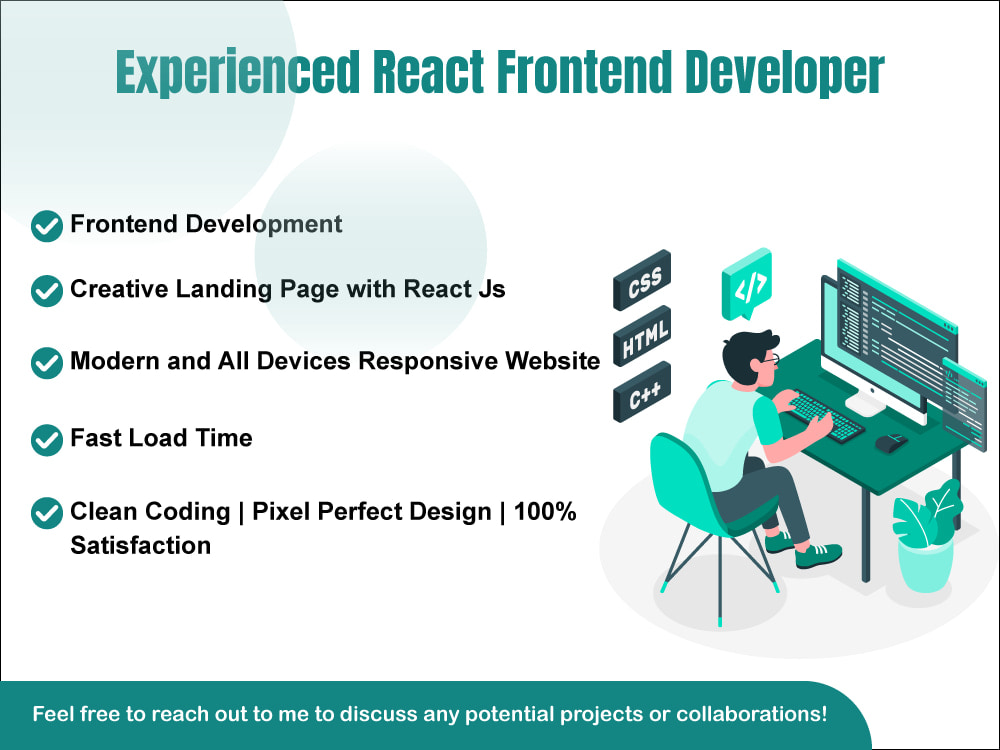 Experienced React Frontend Developer

Frontend Development

Creative Landing Page with React Js

Modern and All Devices Responsive Website

Fast Load Time

Clean Coding | Pixel Perfect Design | 100% Satisfaction

CSS

HTML

C++

</>

Feel free to reach out to me to discuss any potential projects or collaborations!